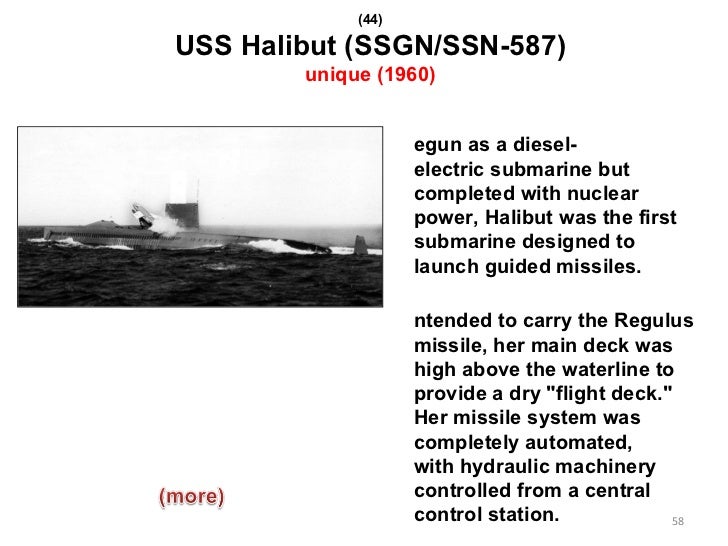 (44)
USS Halibut (SSGN/SSN-587)
unique (1960)

egun as a diesel-electric submarine but completed with nuclear power, Halibut was the first submarine designed to launch guided missiles.

ntended to carry the Regulus missile, her main deck was high above the waterline to provide a dry "flight deck." Her missile system was completely automated, with hydraulic machinery controlled from a central control station.

(more)

58